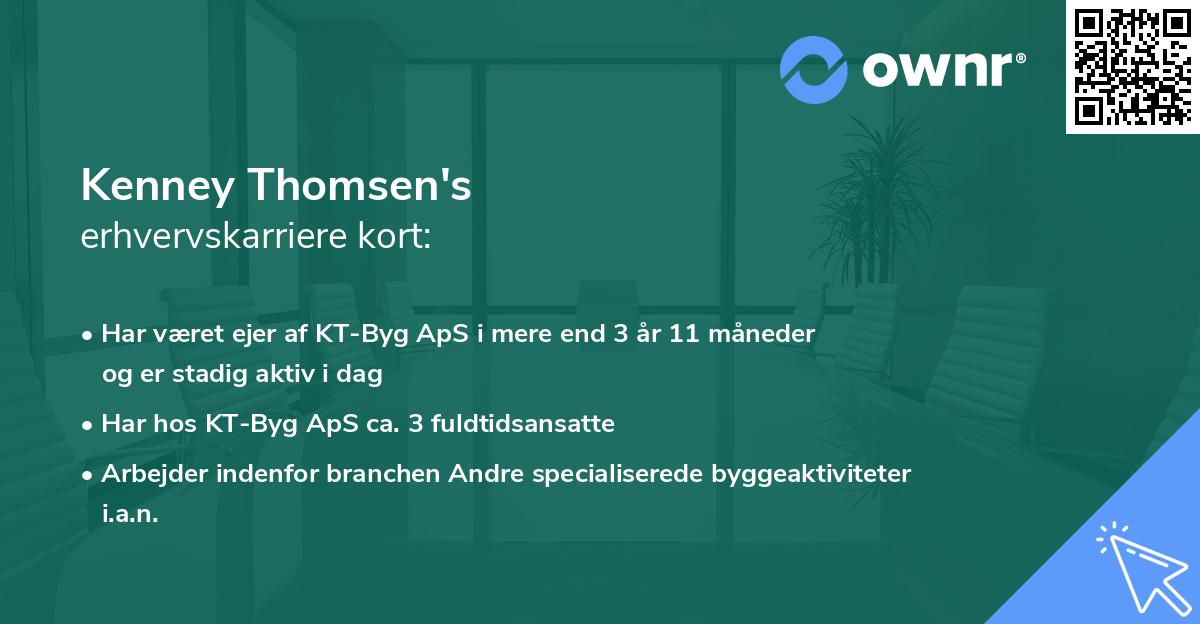 ownr®

Kenney Thomsen's
erhvervskarriere kort:

• Har været ejer af KT-Byg ApS i mere end 3 år 11 måneder og er stadig aktiv i dag
• Har hos KT-Byg ApS ca. 3 fuldtidsansatte
• Arbejder indenfor branchen Andre specialiserede byggeaktiviteter i.a.n.